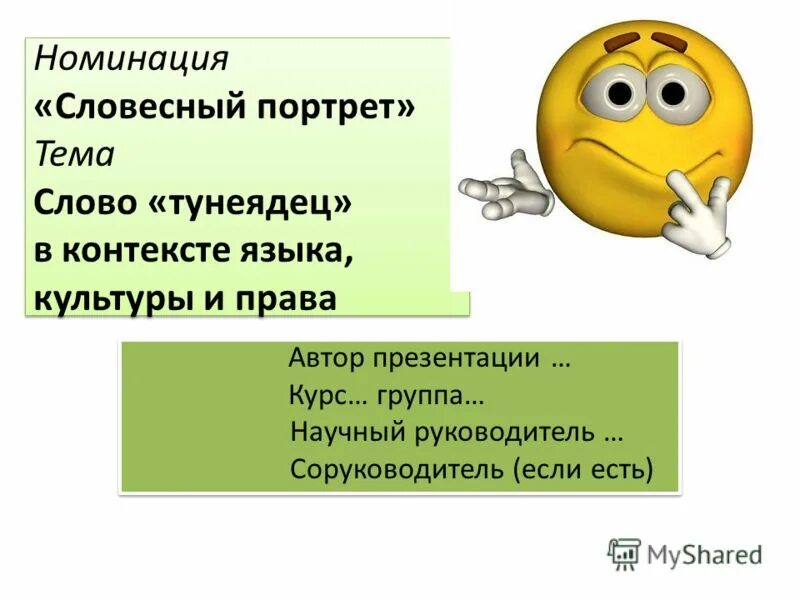 Номинация
«Словесный портрет»
Тема
Слово «тунеядец» в контексте языка, культуры и права

Автор презентации …
Курс… группа…
Научный руководитель …
Соруководитель (если есть)

MyShared